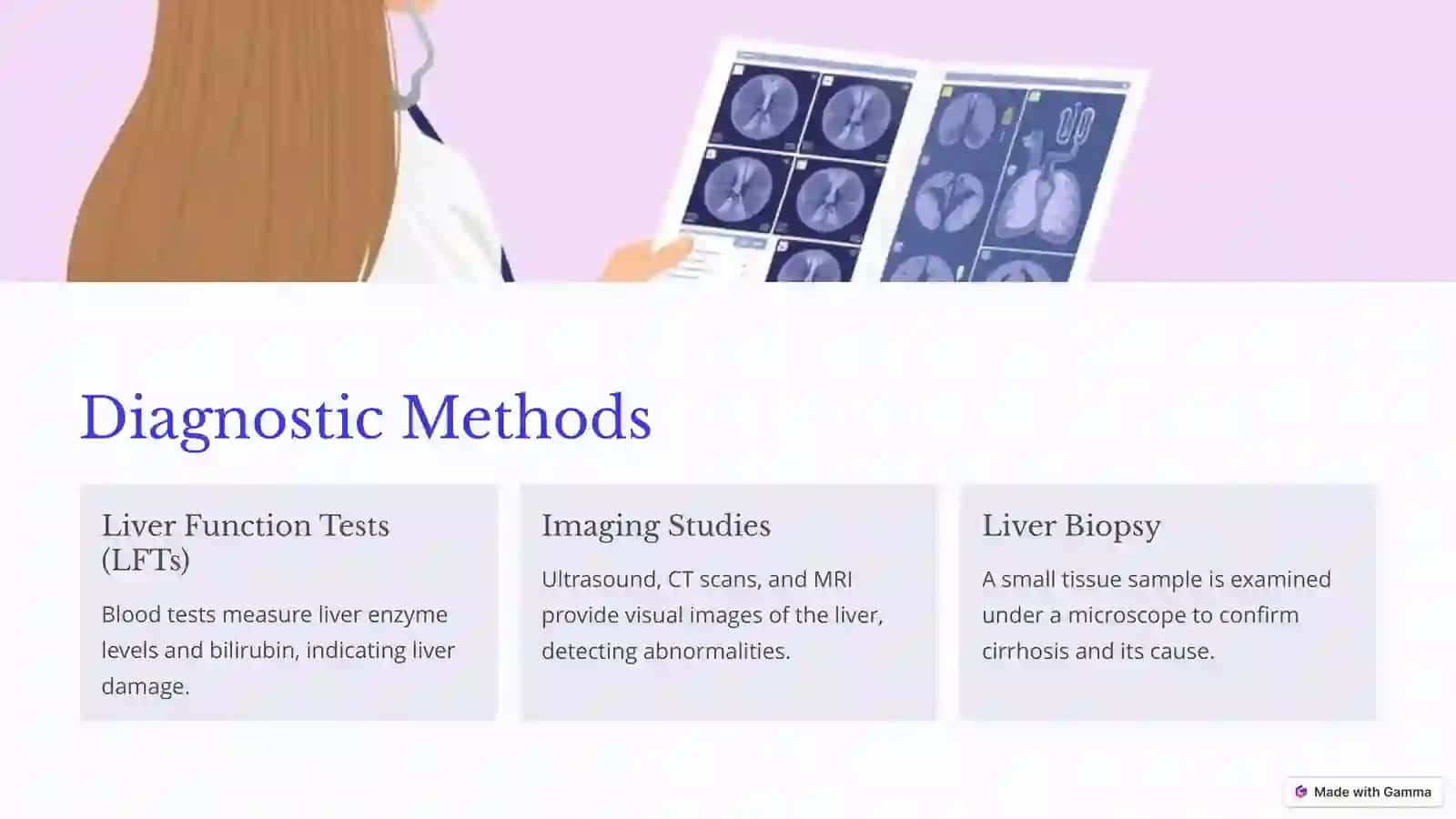 Diagnostic Methods

Liver Function Tests (LFTs)

Blood tests measure liver enzyme levels and bilirubin, indicating liver damage.

Imaging Studies

Ultrasound, CT scans, and MRI provide visual images of the liver, detecting abnormalities.

Liver Biopsy

A small tissue sample is examined under a microscope to confirm cirrhosis and its cause.

Made with Gamma